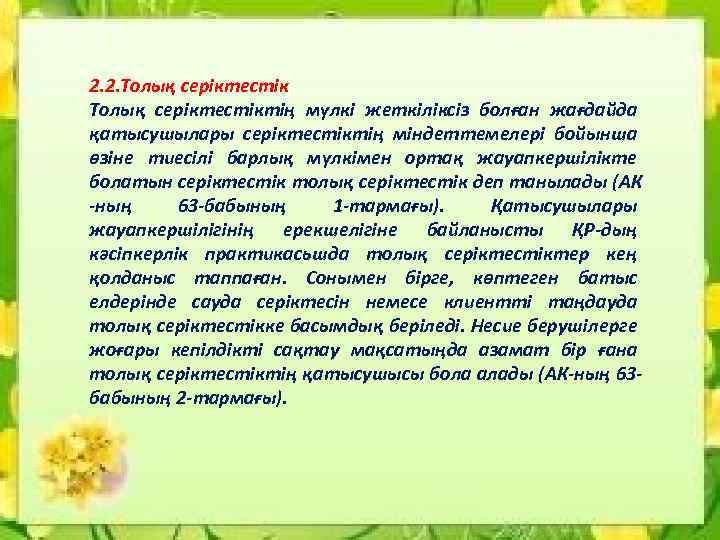 2.2.Толық серіктестік

Толық серіктестіктің мүлкі жеткіліксіз болған жағдайда қатысушылары серіктестіктің міндеттемелері бойынша өзіне тиесілі барлық мүлкімен ортақ жауапкершілікте болатын серіктестік толық серіктестік деп танылады (АК -ның 63-бабының 1-тармағы). Қатысушылары жауапкершілігінің ерекшелігіне байланысты ҚР-дың кәсіпкерлік практикасында толық серіктестіктер кең қолданыс таппаған. Сонымен бірге, көптеген батыс елдерінде сауда серіктесін немесе клиентті таңдауда толық серіктестікке басымдық беріледі. Несие берушілерге жоғары кепілдікті сақтау мақсатында азамат бір ғана толық серіктестіктің қатысушысы бола алады (АК-ның 63-бабының 2-тармағы).